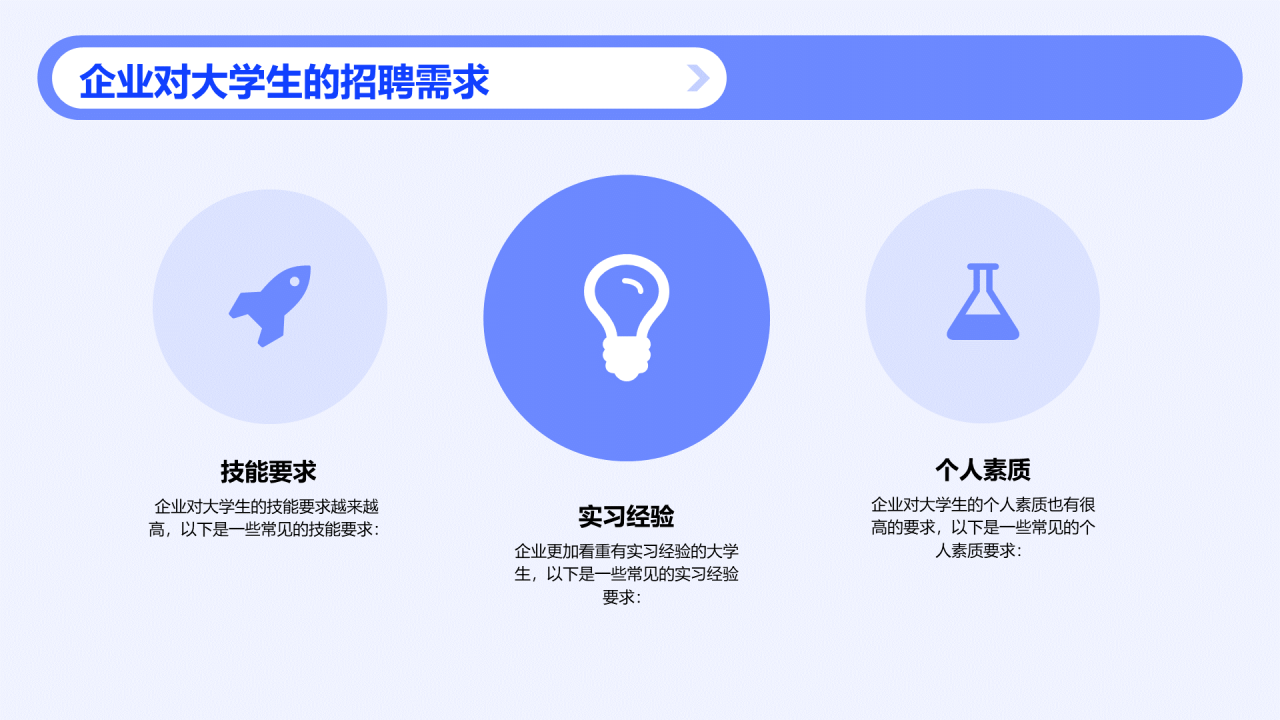 企业对大学生的招聘需求

技能要求

企业对大学生的技能要求越来越高，以下是一些常见的技能要求：

实习经验

企业更加看重有实习经验的大学生，以下是一些常见的实习经验要求：

个人素质

企业对大学生的个人素质也有很高的要求，以下是一些常见的个人素质要求：